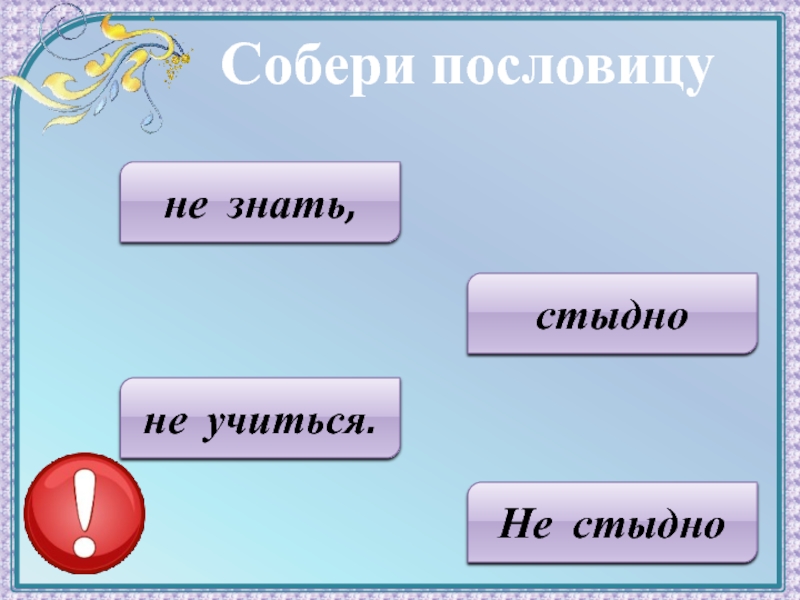 Собери пословицу

не знать,

стыдно

не учиться.

!

Не стыдно